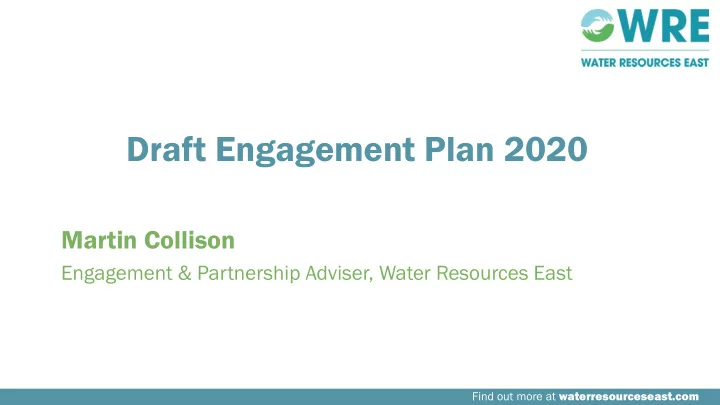 WRE
WATER RESOURCES EAST

Draft Engagement Plan 2020

Martin Collison
Engagement & Partnership Adviser, Water Resources East

Find out more at waterresourceseast.com